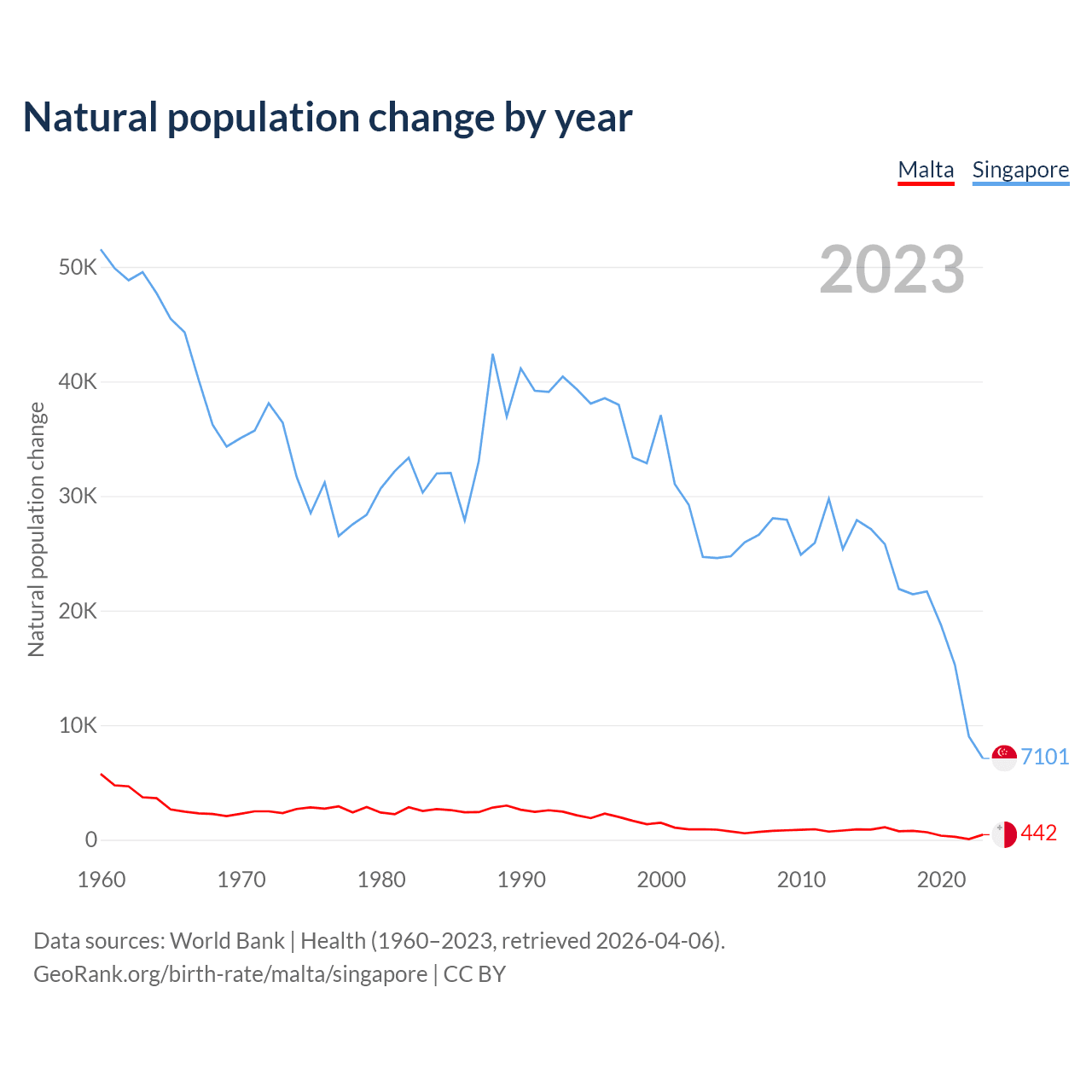 Natural population change by year

Malta Singapore

2023

Natural population change

50K
40K
30K
20K
10K
0

7101
442

1960 1970 1980 1990 2000 2010 2020

Data sources: World Bank | Health (1960–2023, retrieved 2026-04-06).
GeoRank.org/birth-rate/malta/singapore | CC BY